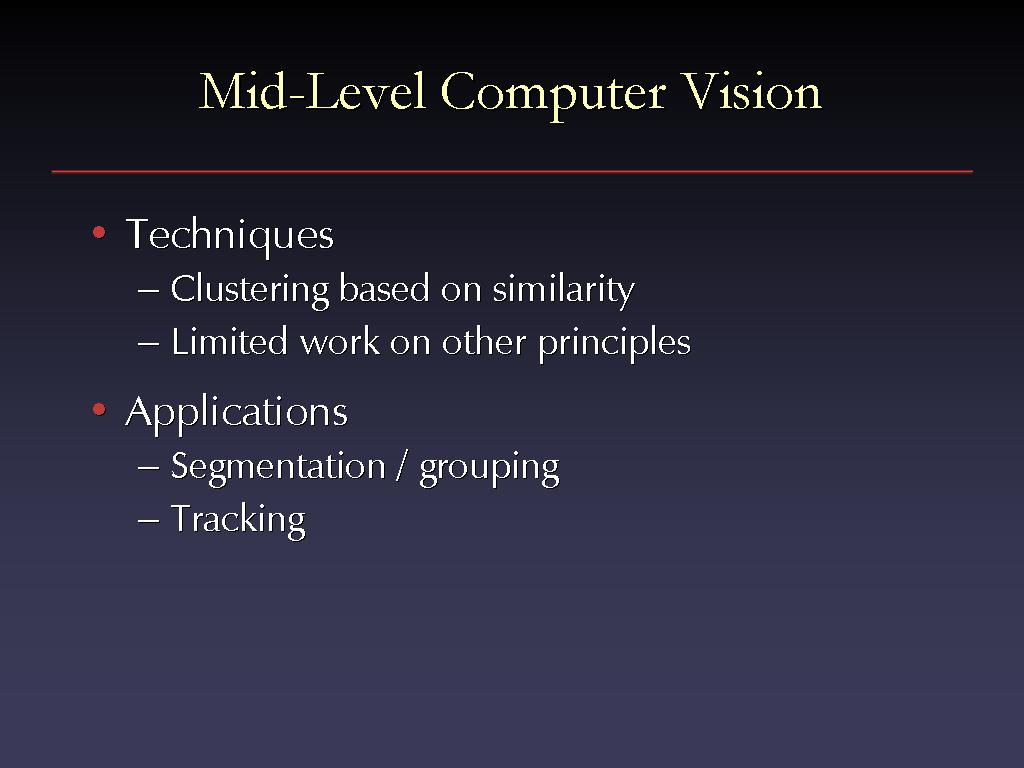 Mid-Level Computer Vision

• Techniques
– Clustering based on similarity
– Limited work on other principles

• Applications
– Segmentation / grouping
– Tracking